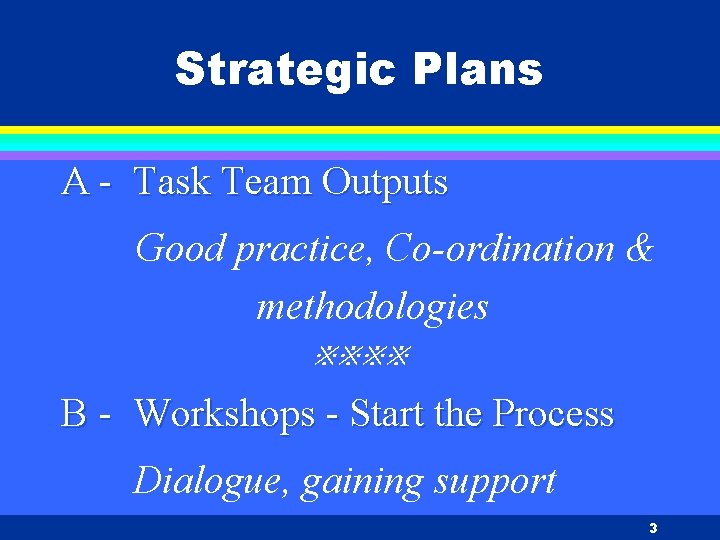 Strategic Plans

A - Task Team Outputs

Good practice, Co-ordination & methodologies

※※※※

B - Workshops - Start the Process

Dialogue, gaining support

3